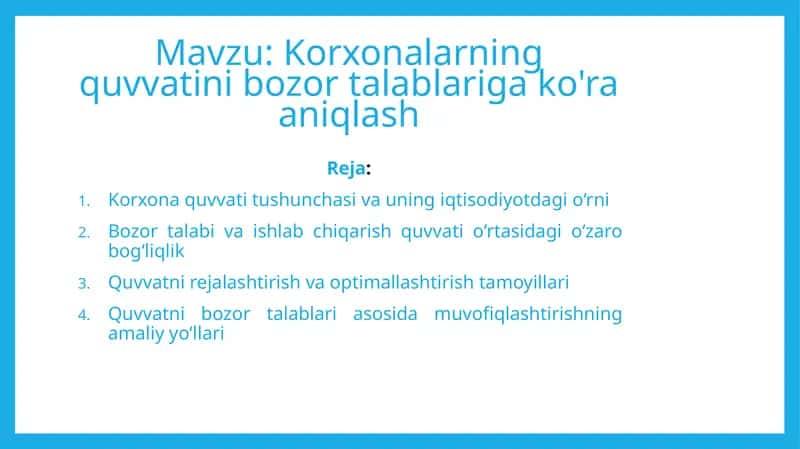 Mavzu: Korxonalarning quvvatini bozor talablariga ko'ra aniqlash

Reja:

1. Korxona quvvati tushunchasi va uning iqtisodiyotdagi o‘rni
2. Bozor talabi va ishlab chiqarish quvvati o‘rtasidagi o‘zaro bog‘liqlik
3. Quvvatni rejalashtirish va optimallashtirish tamoyillari
4. Quvvatni bozor talablari asosida muvofiqlashtirishning amaliy yo‘llari